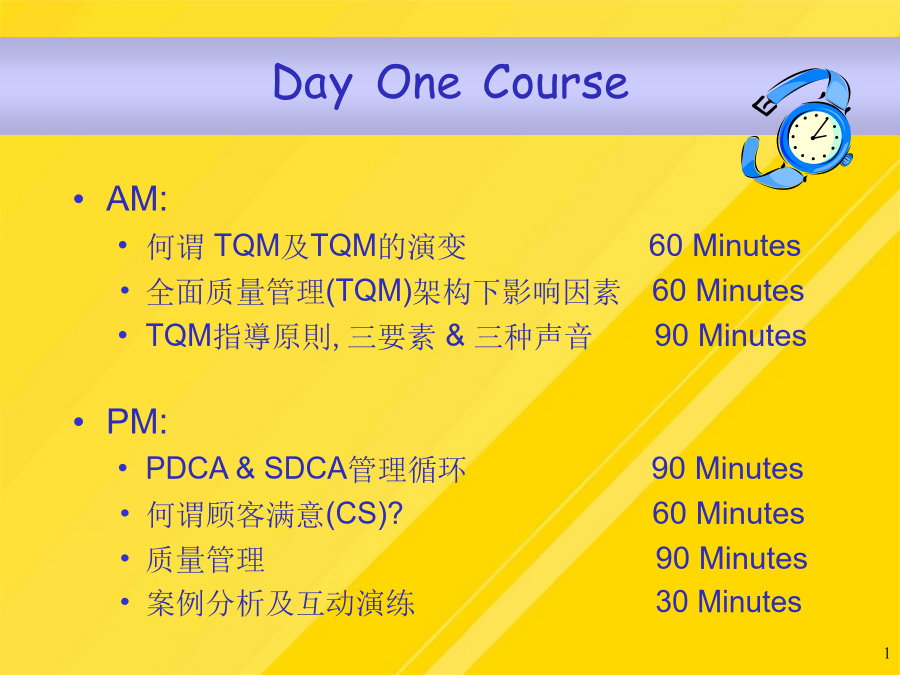 Day One Course

• AM:
  • 何谓 TQM及TQM的演变 60 Minutes
  • 全面质量管理(TQM)架构下影响因素 60 Minutes
  • TQM指導原則, 三要素 & 三种声音 90 Minutes

• PM:
  • PDCA & SDCA管理循环 90 Minutes
  • 何谓顾客满意(CS)? 60 Minutes
  • 质量管理 90 Minutes
  • 案例分析及互动演练 30 Minutes

1